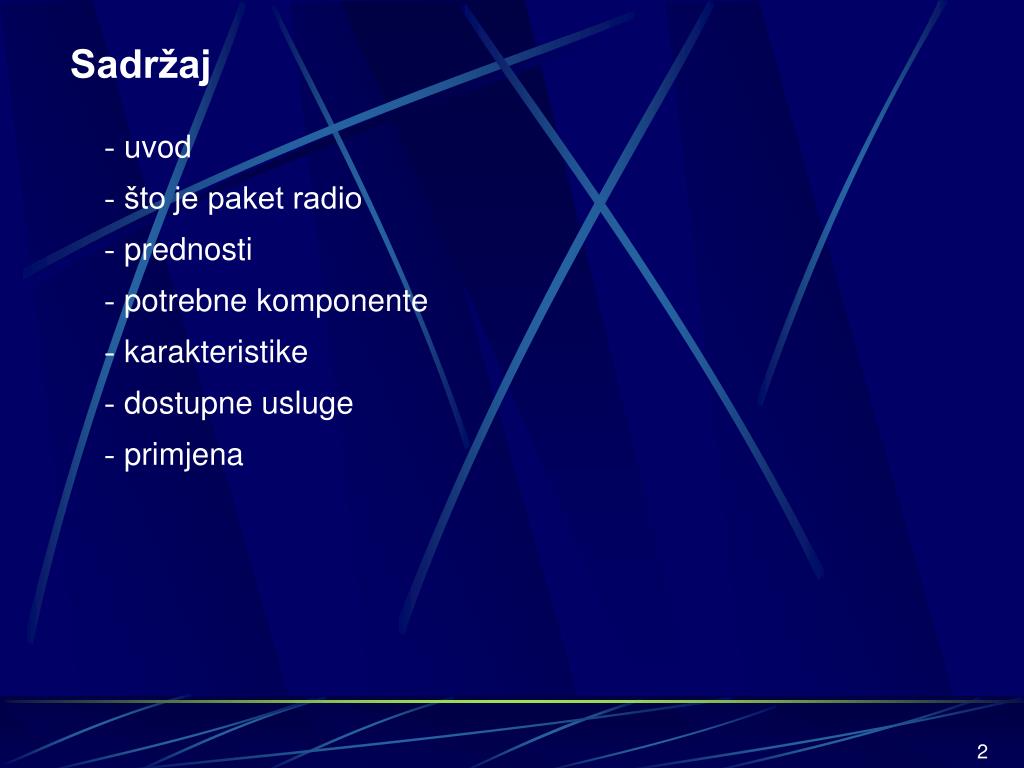 Sadržaj

- uvod
- što je paket radio
- prednosti
- potrebne komponente
- karakteristike
- dostupne usluge
- primjena

2